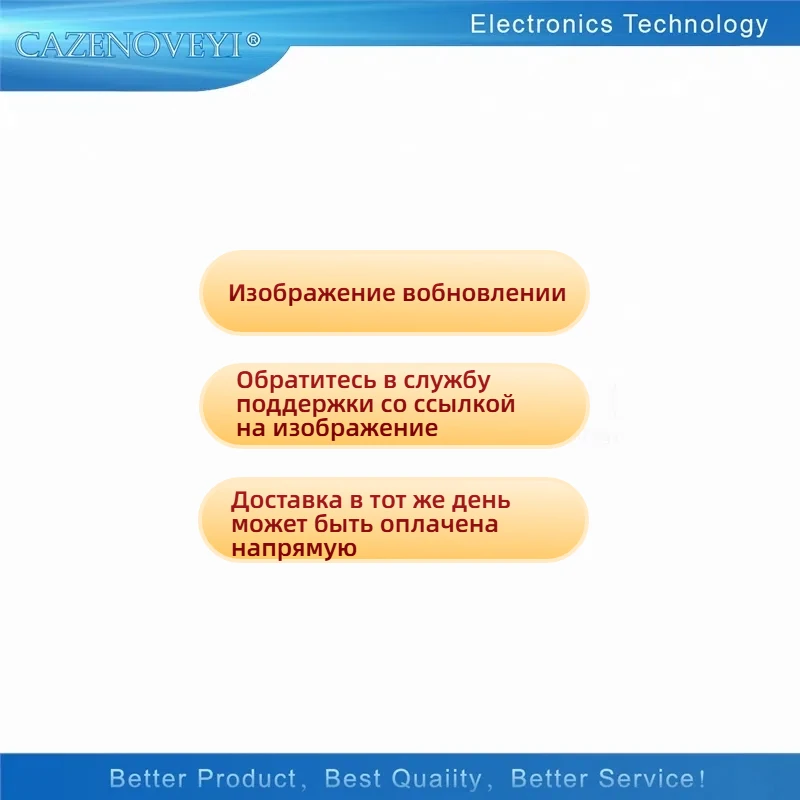 CAZENOVEYI®

Electronics Technology

Изображение вобновлении

Обратитесь в службу поддержки со ссылкой на изображение

Доставка в тот же день может быть оплачена напрямую

Better Product, Best Quaiity, Better Service!